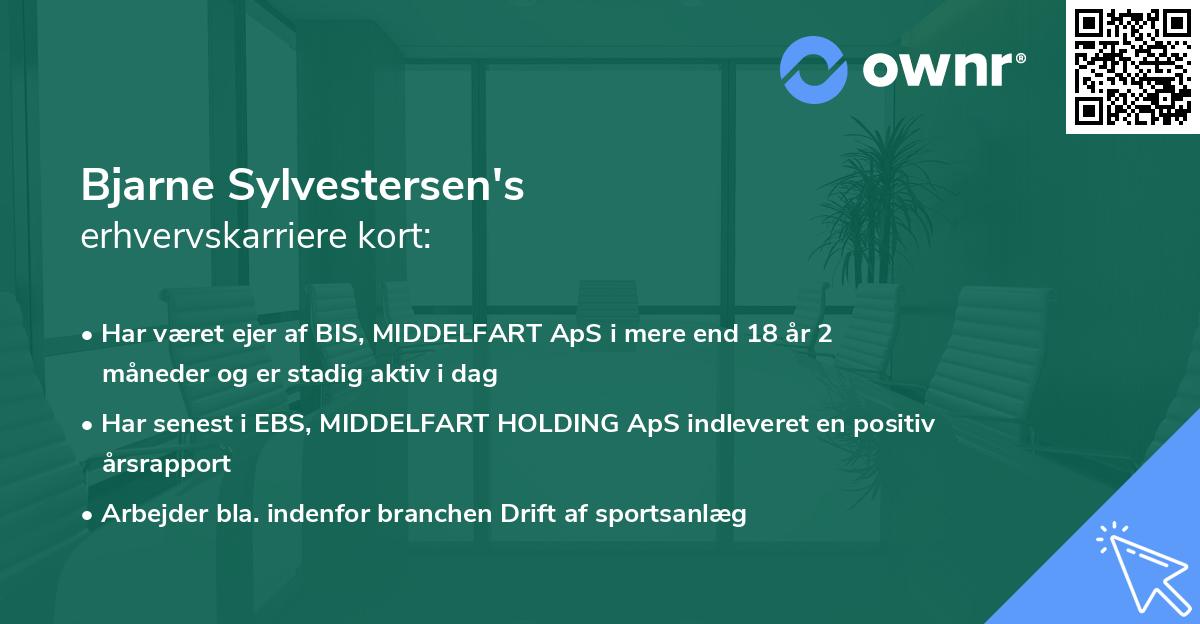 ownr®

Bjarne Sylvestersen's
erhvervskarriere kort:

• Har været ejer af BIS, MIDDELFART ApS i mere end 18 år 2 måneder og er stadig aktiv i dag

• Har senest i EBS, MIDDELFART HOLDING ApS indleveret en positiv årsrapport

• Arbejder bla. indenfor branchen Drift af sportsanlæg